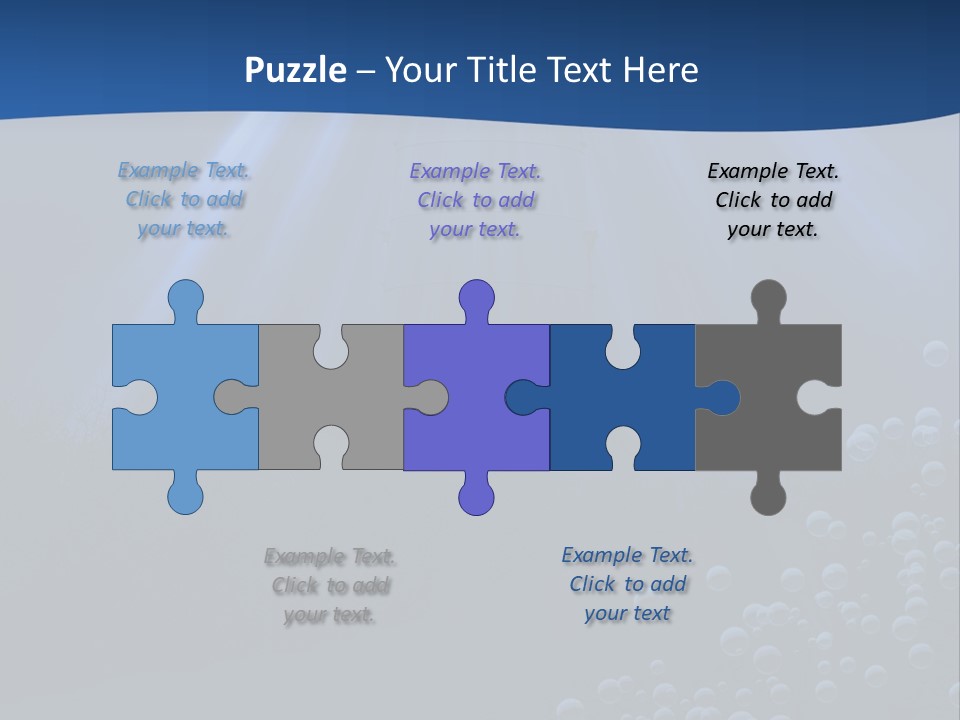 Puzzle – Your Title Text Here

Example Text. Click to add your text.

Example Text. Click to add your text.

Example Text. Click to add your text.

Example Text. Click to add your text.

Example Text. Click to add your text